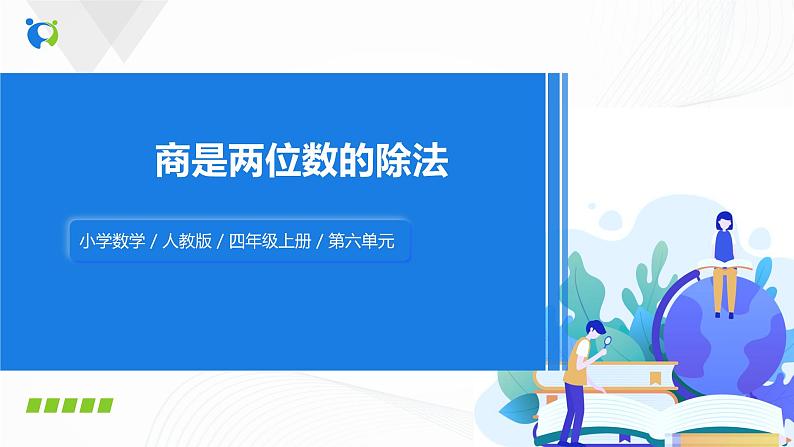 商是两位数的除法

小学数学 / 人教版 / 四年级上册 / 第六单元